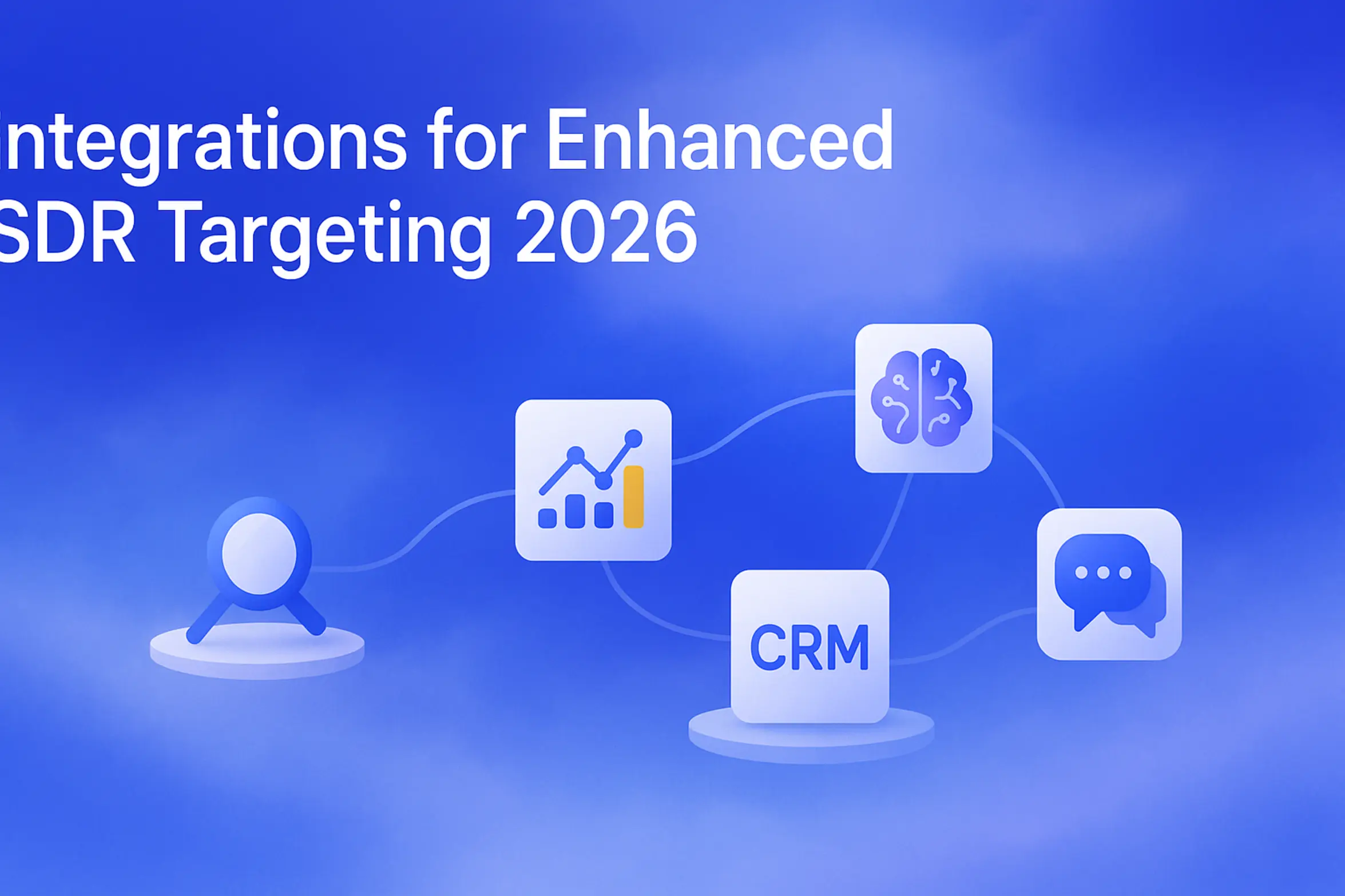 Integrations for Enhanced SDR Targeting 2026

CRM